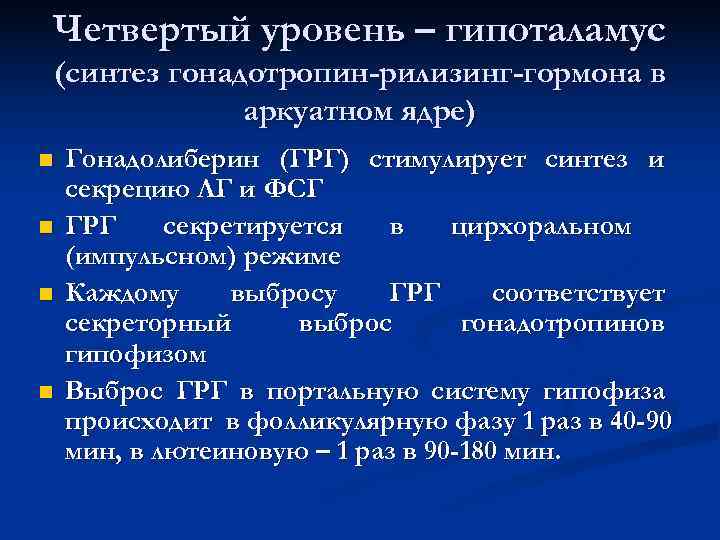 Четвертый уровень – гипоталамус (синтез гонадотропин-рилизинг-гормона в аркуатном ядре)

Гонадолиберин (ГРГ) стимулирует синтез и секрецию ЛГ и ФСГ

ГРГ секретируется в цирхоральном (импульсном) режиме

Каждому выбросу ГРГ соответствует секреторный выброс гонадотропинов гипофизом

Выброс ГРГ в портальную систему гипофиза происходит в фолликулярную фазу 1 раз в 40-90 мин, в лютеиновую – 1 раз в 90-180 мин.